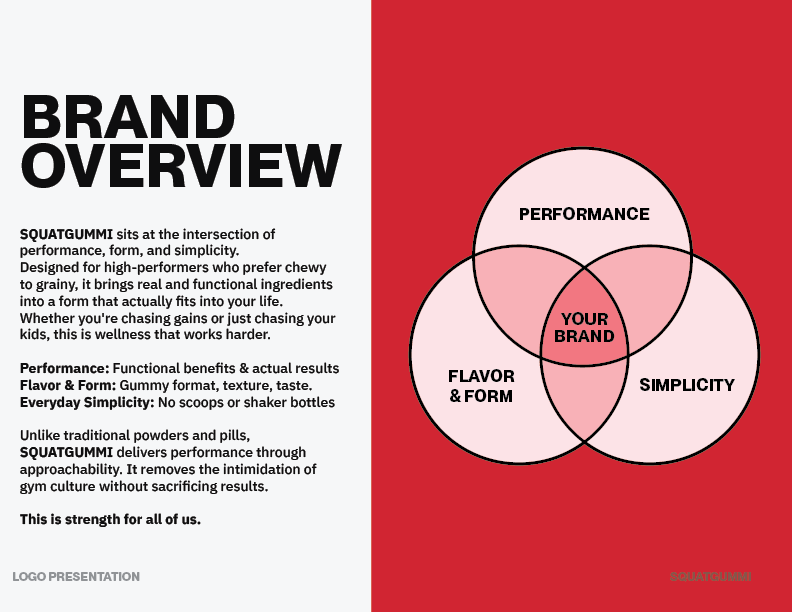 BRAND OVERVIEW

SQUATGUMMI sits at the intersection of performance, form, and simplicity. Designed for high-performers who prefer chewy to grainy, it brings real and functional ingredients into a form that actually fits into your life. Whether you're chasing gains or just chasing your kids, this is wellness that works harder.

Performance: Functional benefits & actual results
Flavor & Form: Gummy format, texture, taste.
Everyday Simplicity: No scoops or shaker bottles

Unlike traditional powders and pills, SQUATGUMMI delivers performance through approachability. It removes the intimidation of gym culture without sacrificing results.

This is strength for all of us.

LOGO PRESENTATION

PERFORMANCE

YOUR BRAND

FLAVOR & FORM

SIMPLICITY

SQUATGUMMI